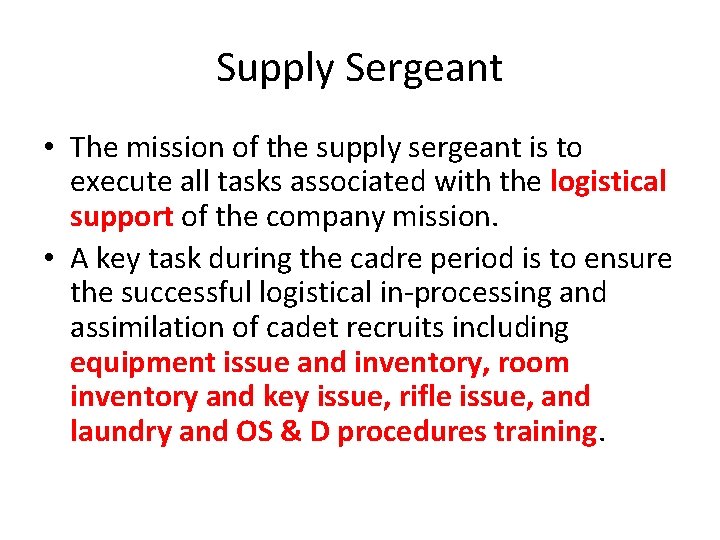 Supply Sergeant

• The mission of the supply sergeant is to execute all tasks associated with the logistical support of the company mission.
• A key task during the cadre period is to ensure the successful logistical in-processing and assimilation of cadet recruits including equipment issue and inventory, room inventory and key issue, rifle issue, and laundry and OS & D procedures training.